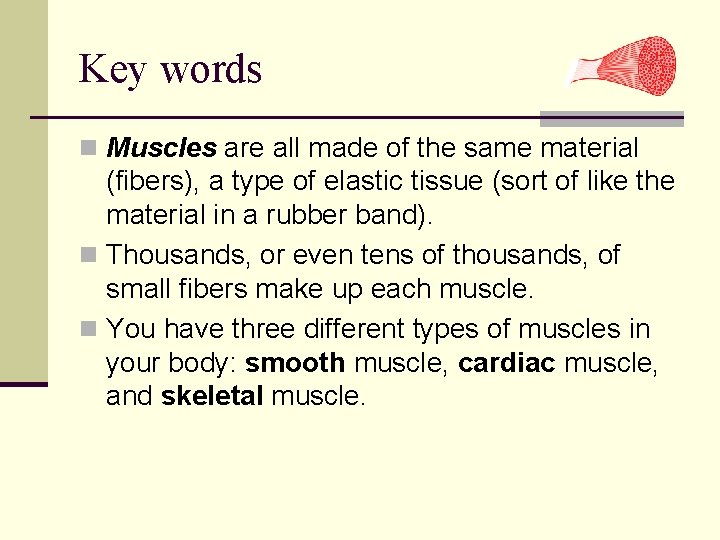 Key words

Muscles are all made of the same material (fibers), a type of elastic tissue (sort of like the material in a rubber band).

Thousands, or even tens of thousands, of small fibers make up each muscle.

You have three different types of muscles in your body: smooth muscle, cardiac muscle, and skeletal muscle.